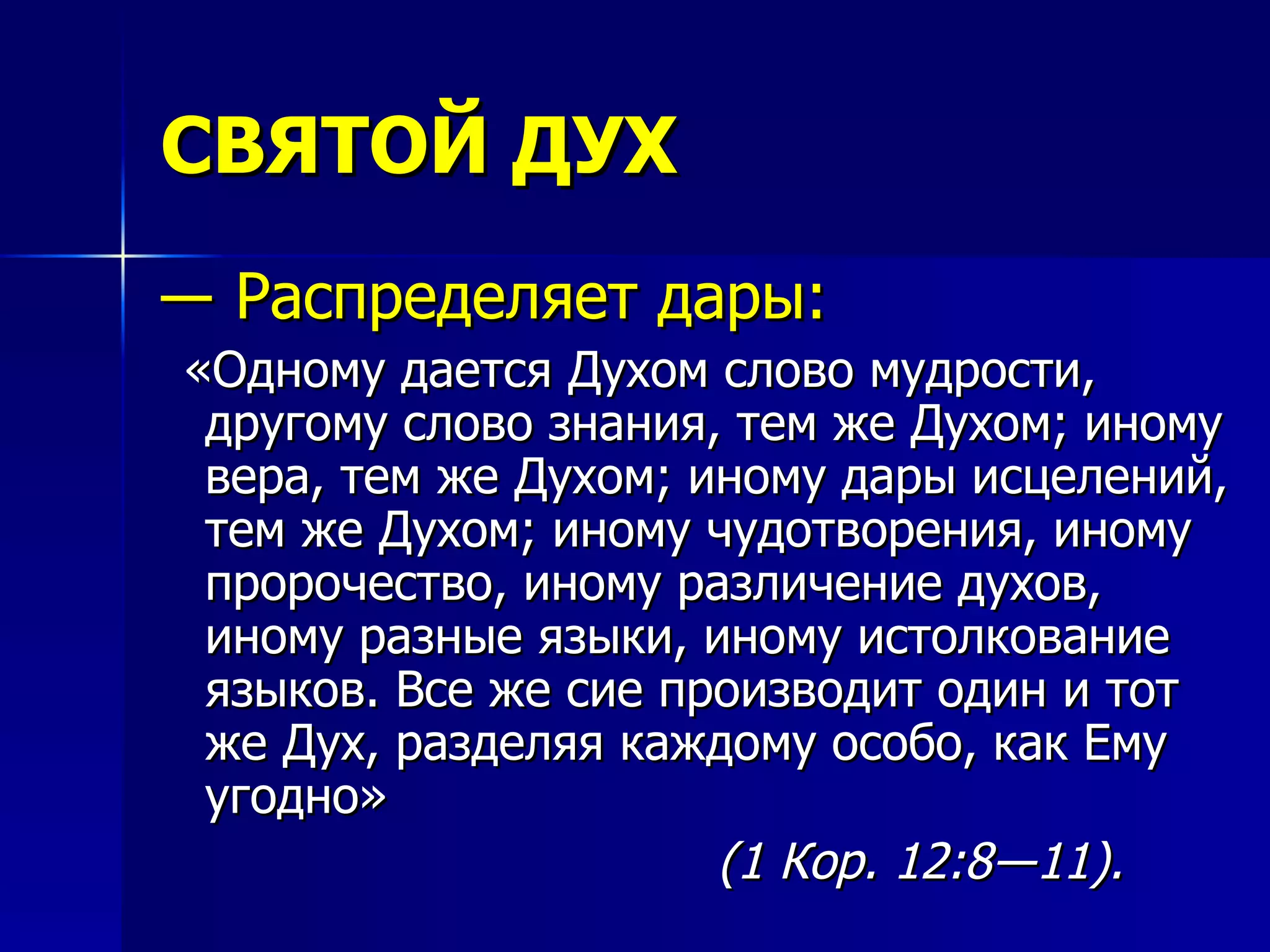 СВЯТОЙ ДУХ

— Распределяет дары:

«Одному дается Духом слово мудрости, другому слово знания, тем же Духом; иному вера, тем же Духом; иному дары исцелений, тем же Духом; иному чудотворения, иному пророчество, иному различение духов, иному разные языки, иному истолкование языков. Все же сие производит один и тот же Дух, разделяя каждому особо, как Ему угодно»

(1 Кор. 12:8—11).